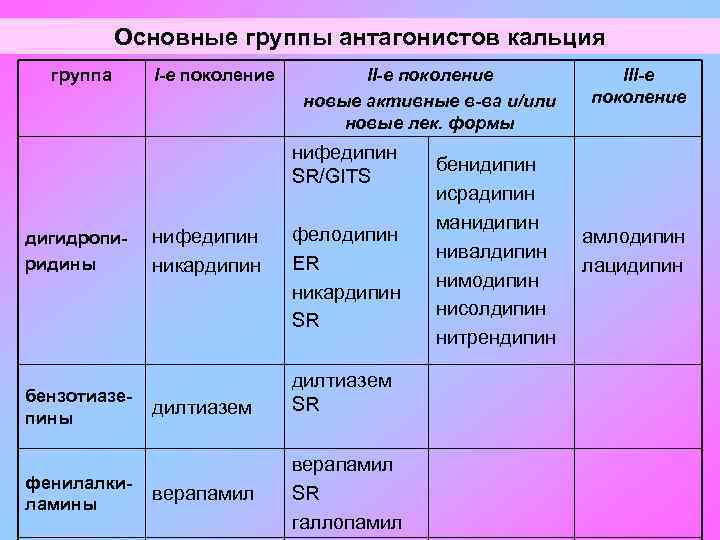 Основные группы антагонистов кальция

| группа | I-е поколение | II-е поколение новые активные в-ва и/или новые лек. формы | | III-е поколение |
|---|---|---|---|---|
| дигидропиридины | нифедипин никардипин | нифедипин SR/GITS фелодипин ER никардипин SR | бенидипин исрадипин манидипин нивалдипин нимодипин нисолдипин нитрендипин | амлодипин лацидипин |
| бензотиазепины | дилтиазем | дилтиазем SR | | |
| фенилалкиламины | верапамил | верапамил SR галлопамил | | |